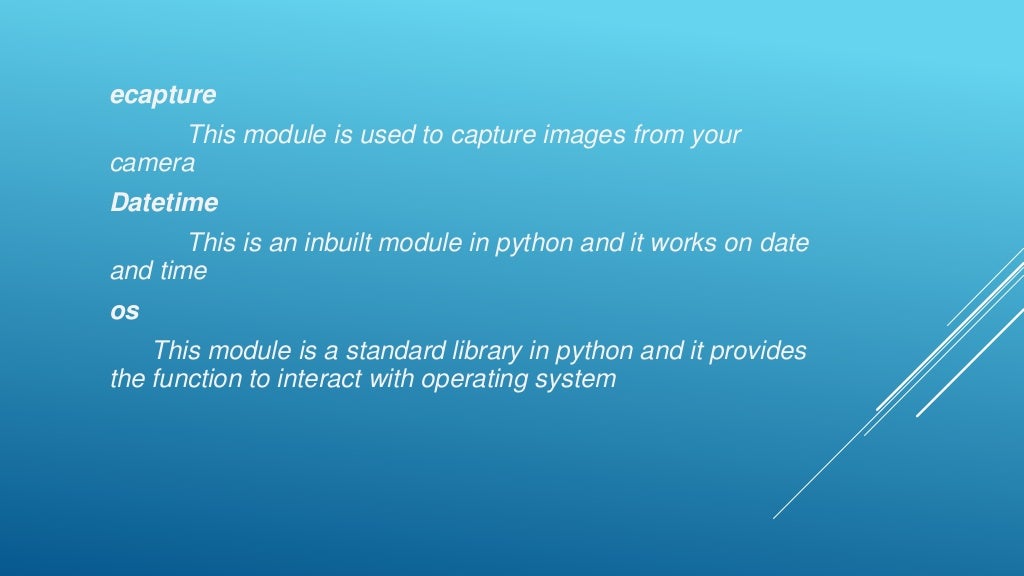 ecapture

This module is used to capture images from your camera

Datetime

This is an inbuilt module in python and it works on date and time

os

This module is a standard library in python and it provides the function to interact with operating system